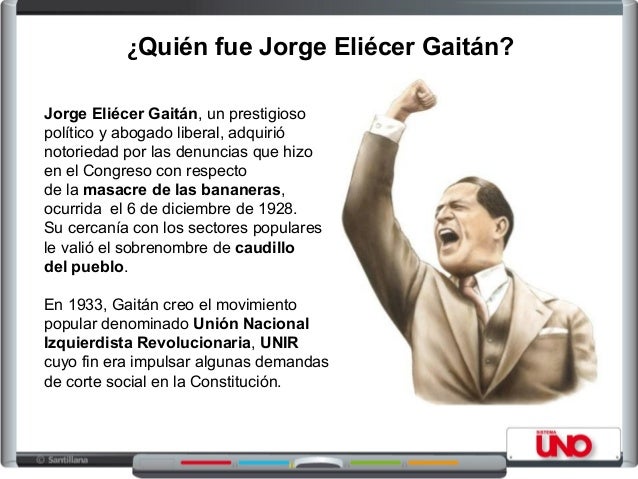 ¿Quién fue Jorge Eliécer Gaitán?

Jorge Eliécer Gaitán, un prestigioso político y abogado liberal, adquirió notoriedad por las denuncias que hizo en el Congreso con respecto de la masacre de las bananeras, ocurrida el 6 de diciembre de 1928. Su cercanía con los sectores populares le valió el sobrenombre de caudillo del pueblo.

En 1933, Gaitán creo el movimiento popular denominado Unión Nacional Izquierdista Revolucionaria, UNIR cuyo fin era impulsar algunas demandas de corte social en la Constitución.

© Santillana

SISTEMA UNO